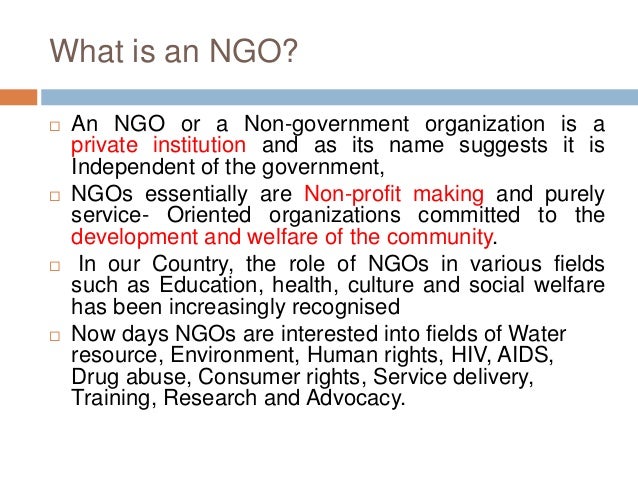 What is an NGO?

□ An NGO or a Non-government organization is a private institution and as its name suggests it is Independent of the government,

□ NGOs essentially are Non-profit making and purely service- Oriented organizations committed to the development and welfare of the community.

□ In our Country, the role of NGOs in various fields such as Education, health, culture and social welfare has been increasingly recognised

□ Now days NGOs are interested into fields of Water resource, Environment, Human rights, HIV, AIDS, Drug abuse, Consumer rights, Service delivery, Training, Research and Advocacy.